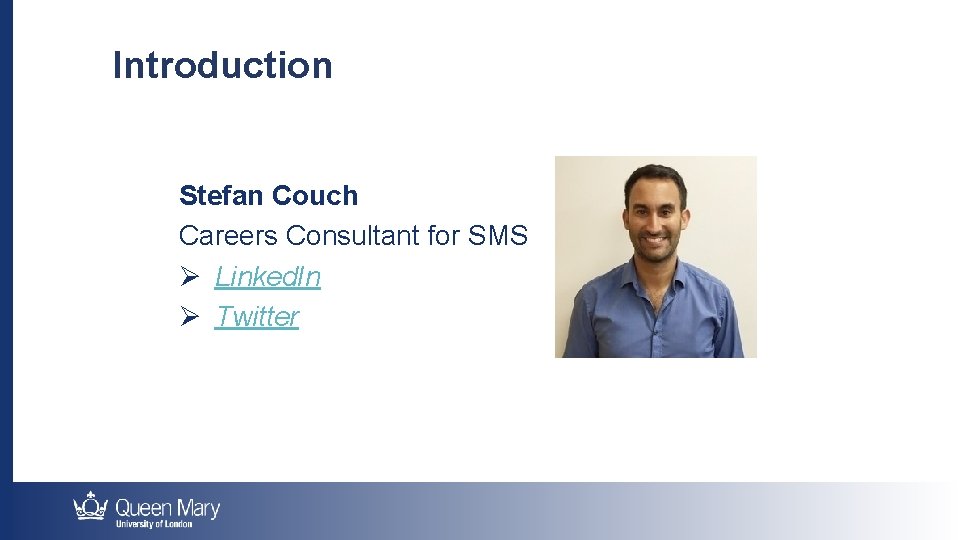 Introduction

Stefan Couch
Careers Consultant for SMS
➢ LinkedIn
➢ Twitter

Queen Mary
University of London